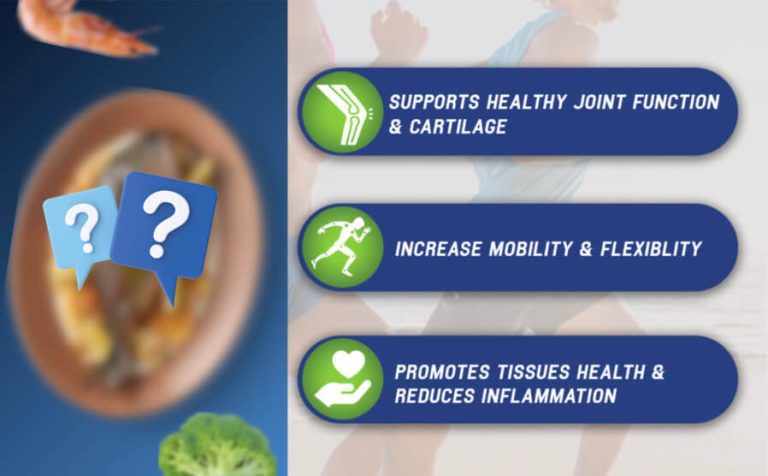 ?
?

SUPPORTS HEALTHY JOINT FUNCTION & CARTILAGE

INCREASE MOBILITY & FLEXIBLITY

PROMOTES TISSUES HEALTH & REDUCES INFLAMMATION